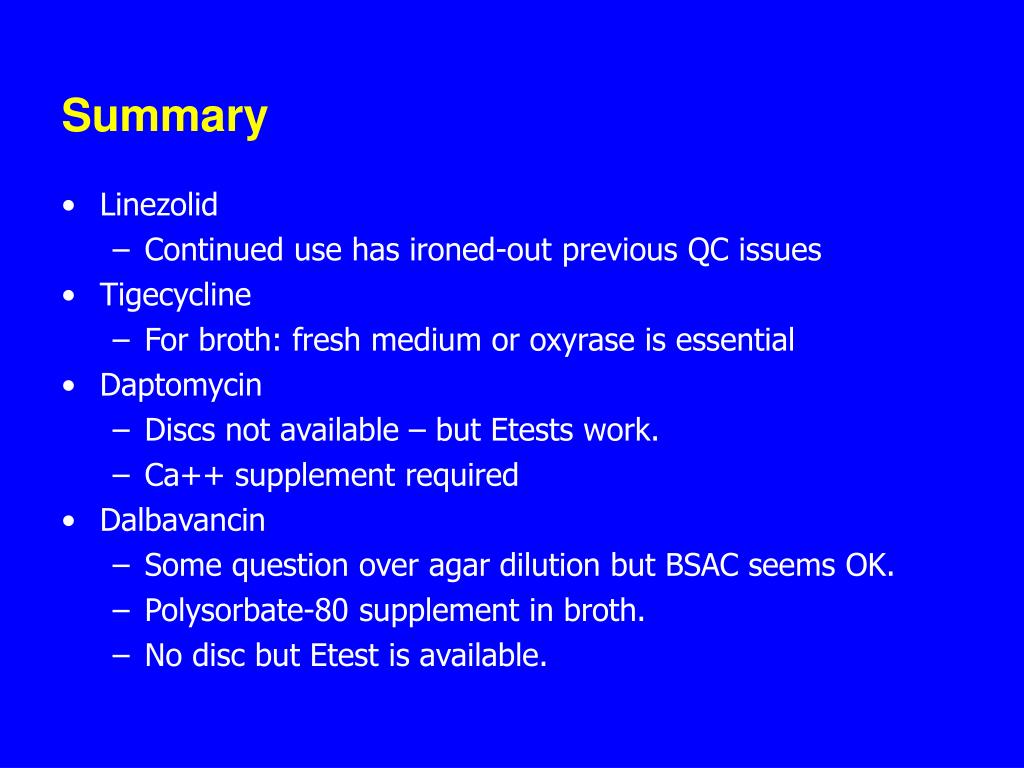 Summary

• Linezolid
 – Continued use has ironed-out previous QC issues
• Tigecycline
 – For broth: fresh medium or oxyrase is essential
• Daptomycin
 – Discs not available – but Etests work.
 – Ca++ supplement required
• Dalbavancin
 – Some question over agar dilution but BSAC seems OK.
 – Polysorbate-80 supplement in broth.
 – No disc but Etest is available.